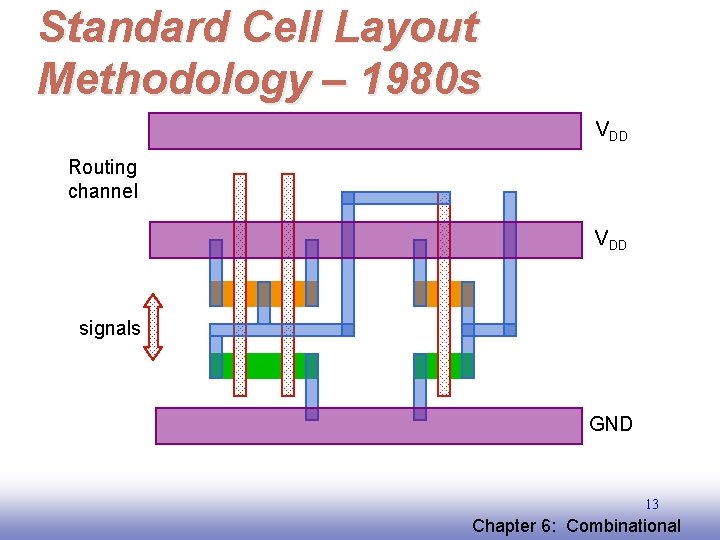 Standard Cell Layout Methodology – 1980s

$V_{DD}$

Routing channel

$V_{DD}$

signals

GND

13

Chapter 6: Combinational